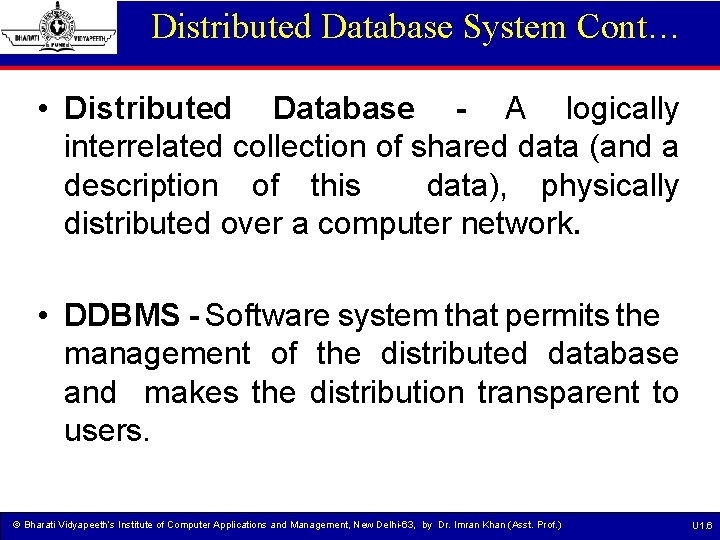 BHARATI VIDYAPEETH PUNE

Distributed Database System Cont…

• Distributed Database - A logically interrelated collection of shared data (and a description of this data), physically distributed over a computer network.

• DDBMS - Software system that permits the management of the distributed database and makes the distribution transparent to users.

© Bharati Vidyapeeth's Institute of Computer Applications and Management, New Delhi-63, by Dr. Imran Khan (Asst. Prof.)

U1.6